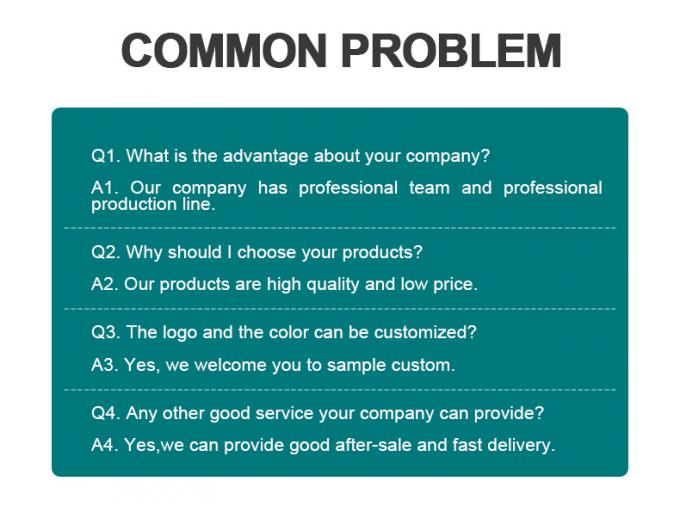 COMMON PROBLEM

Q1. What is the advantage about your company?

A1. Our company has professional team and professional production line.

Q2. Why should I choose your products?

A2. Our products are high quality and low price.

Q3. The logo and the color can be customized?

A3. Yes, we welcome you to sample custom.

Q4. Any other good service your company can provide?

A4. Yes,we can provide good after-sale and fast delivery.